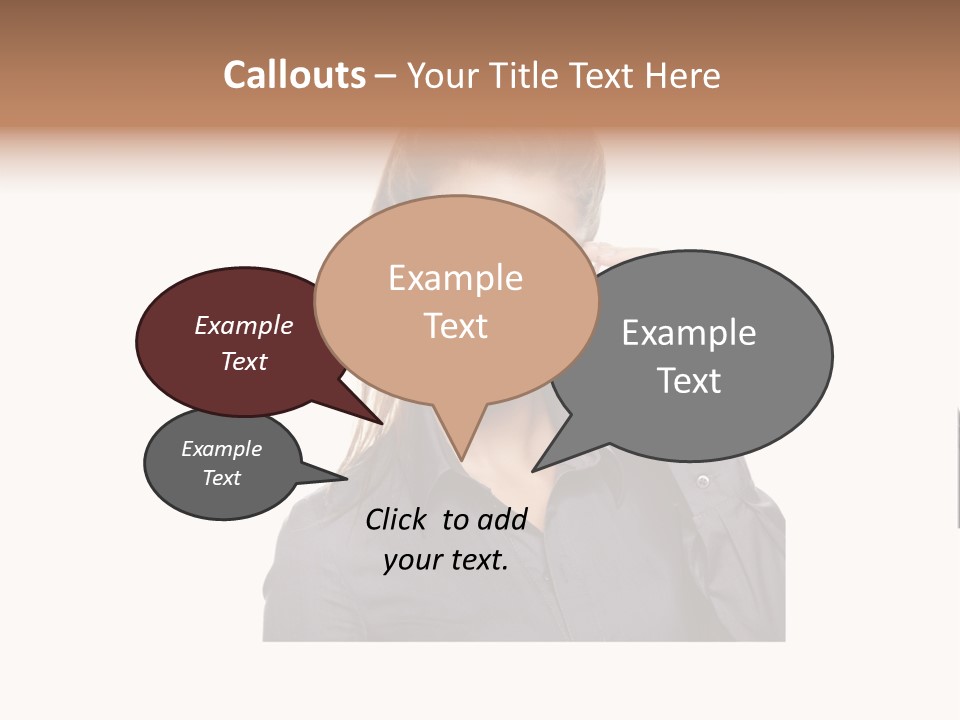 Callouts – Your Title Text Here

Example Text

Example Text

Example Text

Example Text

Click to add your text.